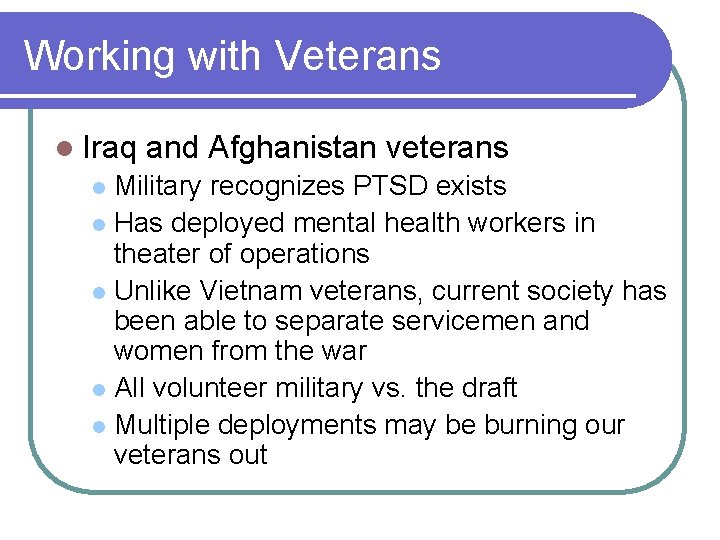 Working with Veterans

- Iraq and Afghanistan veterans
  - Military recognizes PTSD exists
  - Has deployed mental health workers in theater of operations
  - Unlike Vietnam veterans, current society has been able to separate servicemen and women from the war
  - All volunteer military vs. the draft
  - Multiple deployments may be burning our veterans out